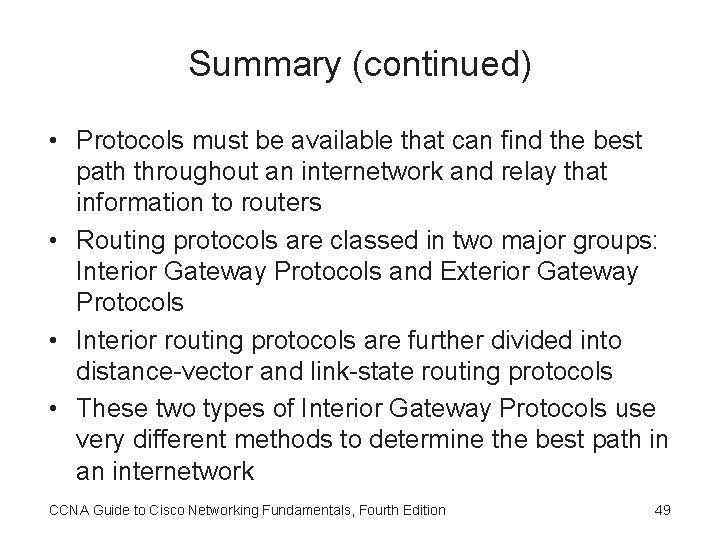 Summary (continued)

• Protocols must be available that can find the best path throughout an internetwork and relay that information to routers

• Routing protocols are classed in two major groups: Interior Gateway Protocols and Exterior Gateway Protocols

• Interior routing protocols are further divided into distance-vector and link-state routing protocols

• These two types of Interior Gateway Protocols use very different methods to determine the best path in an internetwork

CCNA Guide to Cisco Networking Fundamentals, Fourth Edition

49